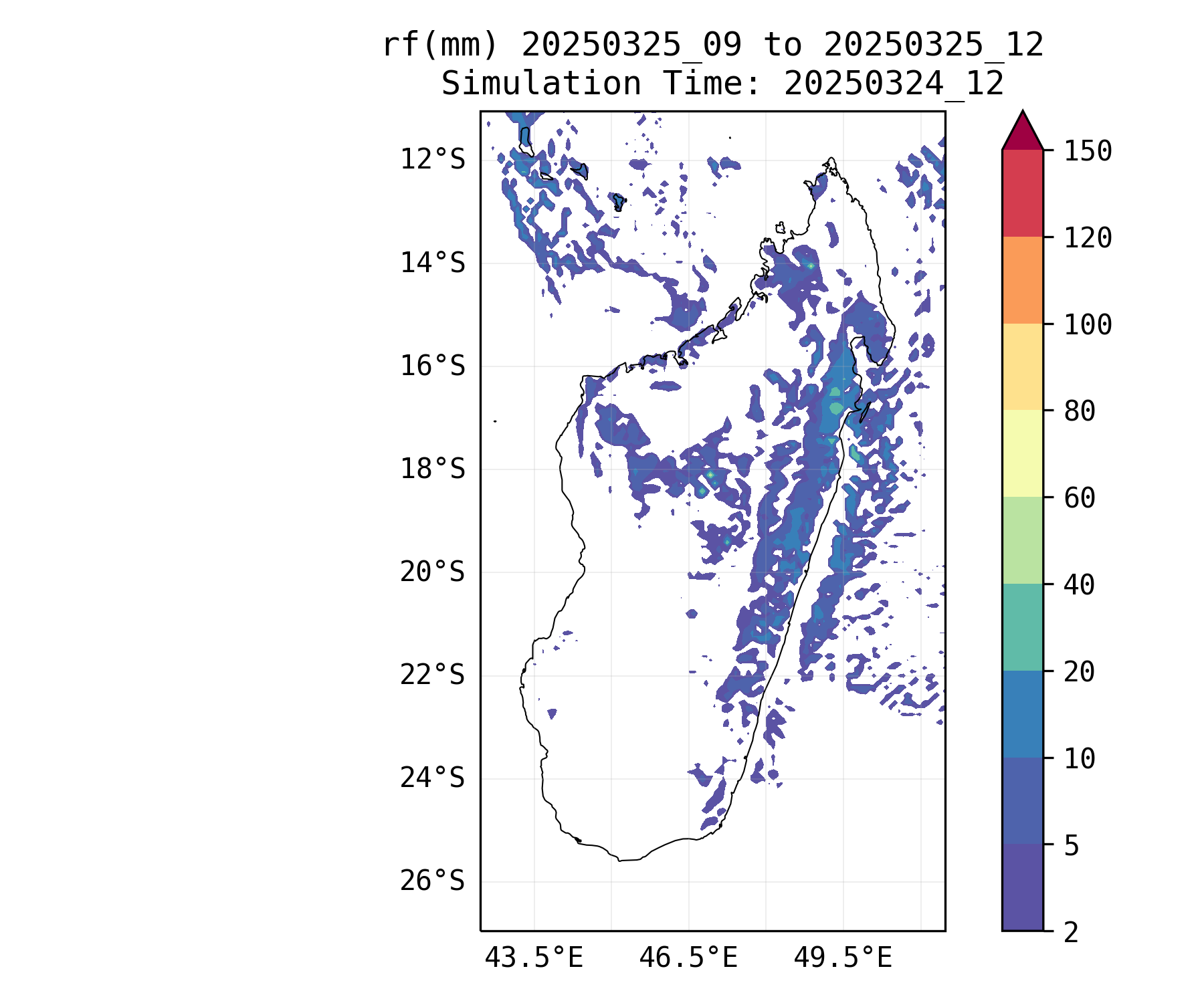 rf(mm) 20250325_09 to 20250325_12
Simulation Time: 20250324_12

12°S
14°S
16°S
18°S
20°S
22°S
24°S
26°S

43.5°E
46.5°E
49.5°E

150
120
100
80
60
40
20
10
5
2